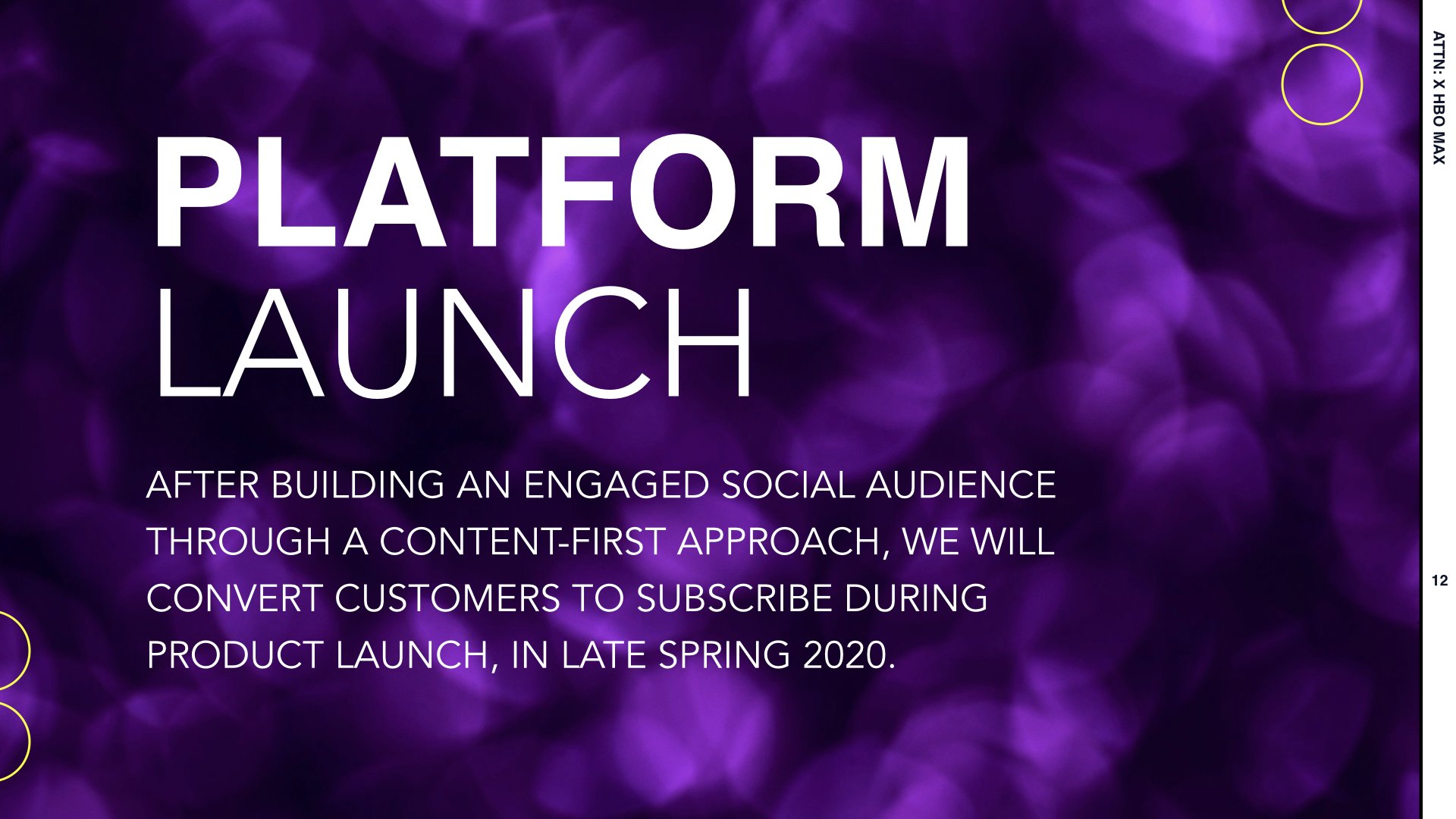 PLATFORM
LAUNCH

AFTER BUILDING AN ENGAGED SOCIAL AUDIENCE THROUGH A CONTENT-FIRST APPROACH, WE WILL CONVERT CUSTOMERS TO SUBSCRIBE DURING PRODUCT LAUNCH, IN LATE SPRING 2020.

ATTN: X HBO MAX

12